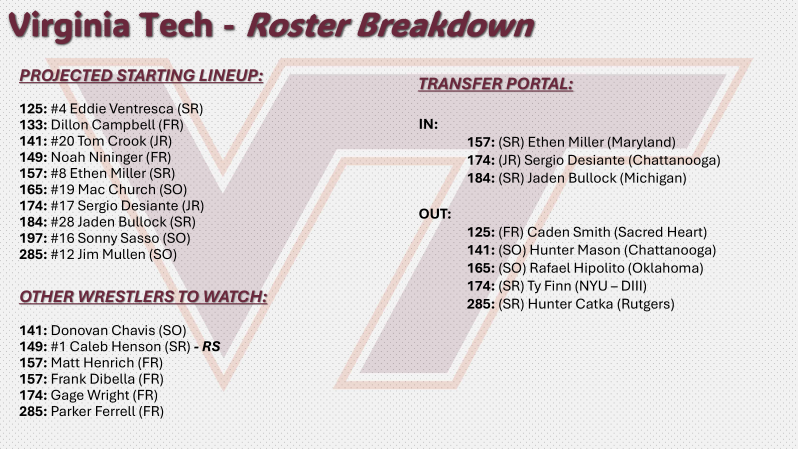 Virginia Tech - Roster Breakdown

PROJECTED STARTING LINEUP:

125: #4 Eddie Ventresca (SR)
133: Dillon Campbell (FR)
141: #20 Tom Crook (JR)
149: Noah Nininger (FR)
157: #8 Ethen Miller (SR)
165: #19 Mac Church (SO)
174: #17 Sergio Desiante (JR)
184: #28 Jaden Bullock (SR)
197: #16 Sonny Sasso (SO)
285: #12 Jim Mullen (SO)

OTHER WRESTLERS TO WATCH:

141: Donovan Chavis (SO)
149: #1 Caleb Henson (SR) - RS
157: Matt Henrich (FR)
157: Frank Dibella (FR)
174: Gage Wright (FR)
285: Parker Ferrell (FR)

TRANSFER PORTAL:

IN:
157: (SR) Ethen Miller (Maryland)
174: (JR) Sergio Desiante (Chattanooga)
184: (SR) Jaden Bullock (Michigan)

OUT:
125: (FR) Caden Smith (Sacred Heart)
141: (SO) Hunter Mason (Chattanooga)
165: (SO) Rafael Hipolito (Oklahoma)
174: (SR) Ty Finn (NYU – DIII)
285: (SR) Hunter Catka (Rutgers)